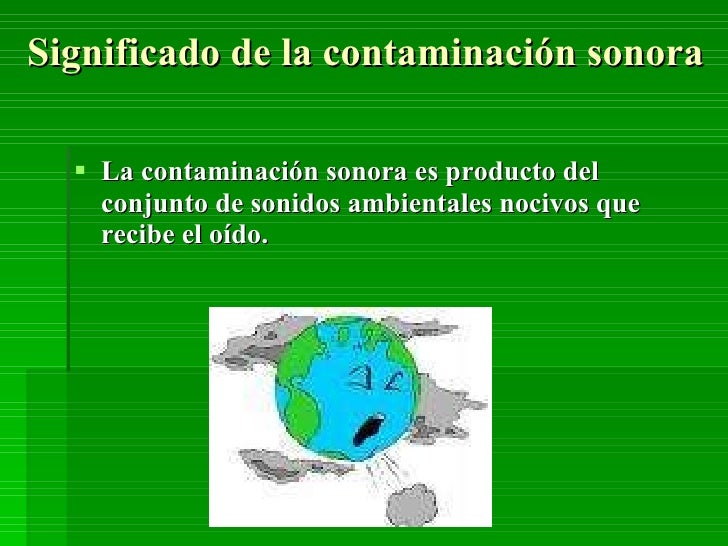 Significado de la contaminación sonora

▪ La contaminación sonora es producto del conjunto de sonidos ambientales nocivos que recibe el oído.